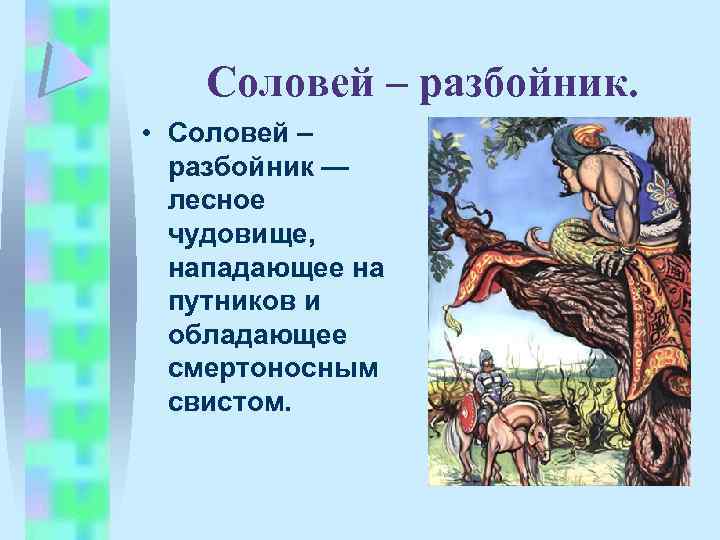 Соловей – разбойник.

• Соловей – разбойник — лесное чудовище, нападающее на путников и обладающее смертоносным свистом.